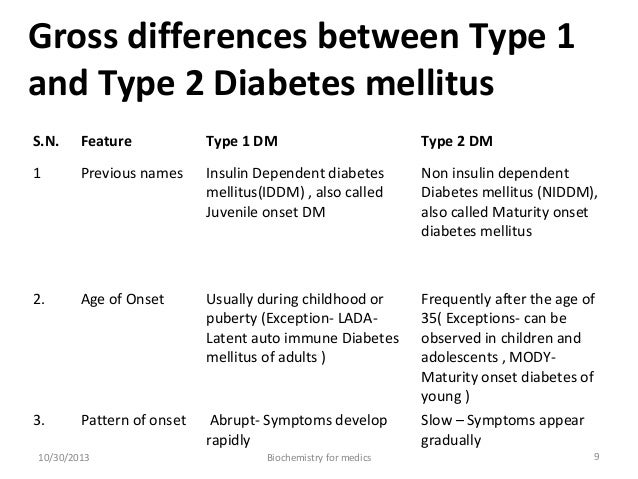 Gross differences between Type 1 and Type 2 Diabetes mellitus

| S.N. | Feature | Type 1 DM | Type 2 DM |
|---|---|---|---|
| 1 | Previous names | Insulin Dependent diabetes mellitus(IDDM) , also called Juvenile onset DM | Non insulin dependent Diabetes mellitus (NIDDM), also called Maturity onset diabetes mellitus |
| 2. | Age of Onset | Usually during childhood or puberty (Exception- LADA- Latent auto immune Diabetes mellitus of adults ) | Frequently after the age of 35( Exceptions- can be observed in children and adolescents , MODY- Maturity onset diabetes of young ) |
| 3. | Pattern of onset | Abrupt- Symptoms develop rapidly | Slow – Symptoms appear gradually |

10/30/2013 Biochemistry for medics 9